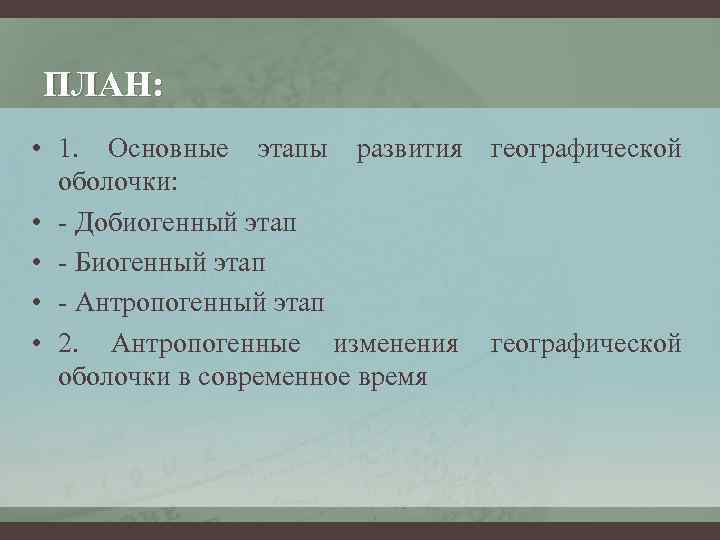 ПЛАН:

• 1. Основные этапы развития географической оболочки:
• - Добиогенный этап
• - Биогенный этап
• - Антропогенный этап
• 2. Антропогенные изменения географической оболочки в современное время